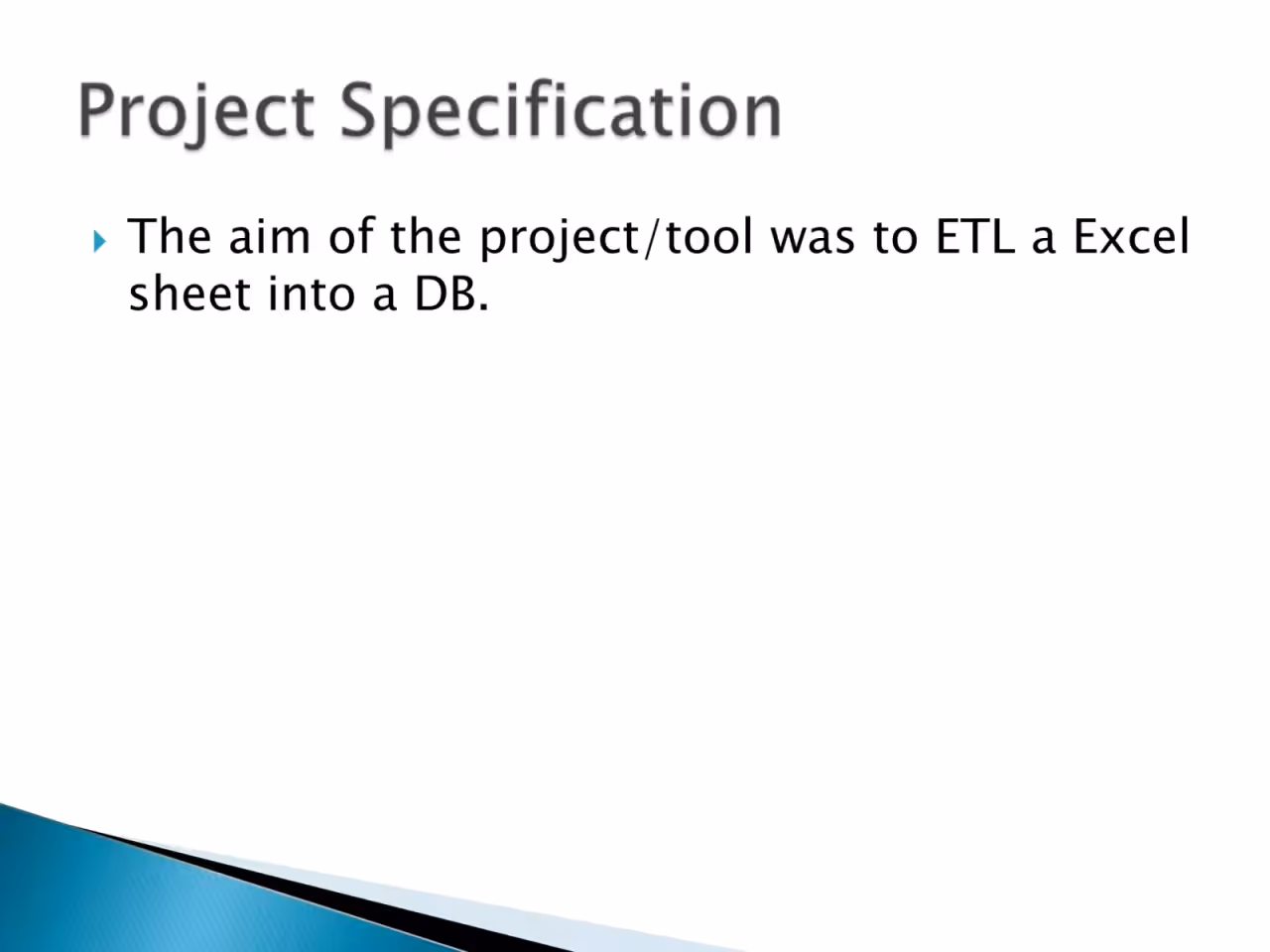 Project Specification

▸ The aim of the project/tool was to ETL a Excel sheet into a DB.